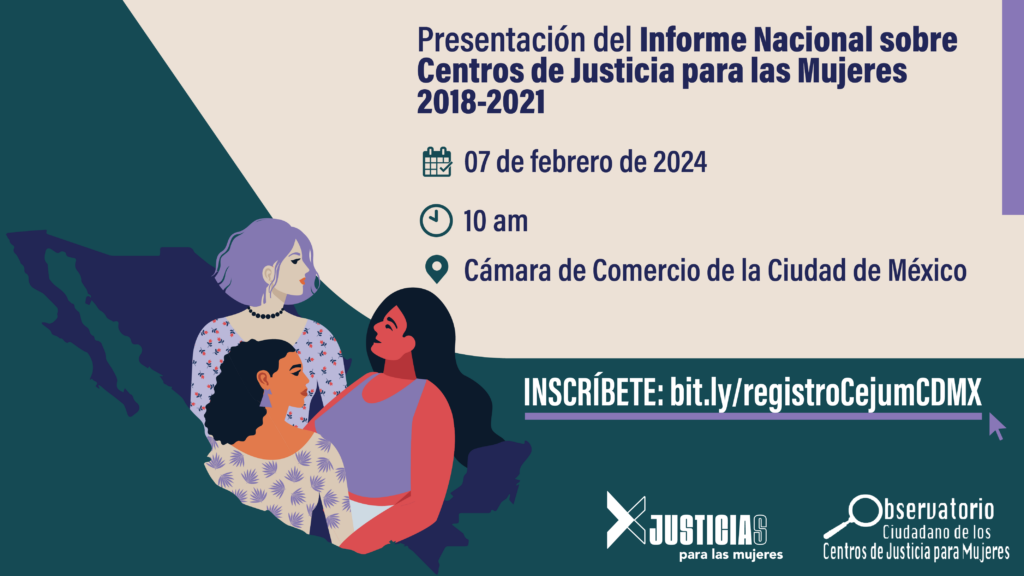 Presentación del Informe Nacional sobre Centros de Justicia para las Mujeres 2018-2021

07 de febrero de 2024

10 am

Cámara de Comercio de la Ciudad de México

INSCRÍBETE: bit.ly/registroCejumCDMX

JUSTICIAS para las mujeres

Observatorio Ciudadano de los Centros de Justicia para Mujeres